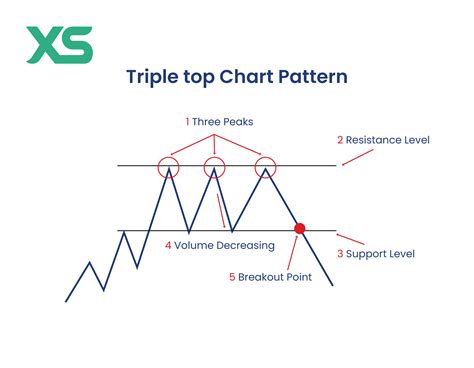 XS

Triple top Chart Pattern

1 Three Peaks

2 Resistance Level

4 Volume Decreasing

3 Support Level

5 Breakout Point